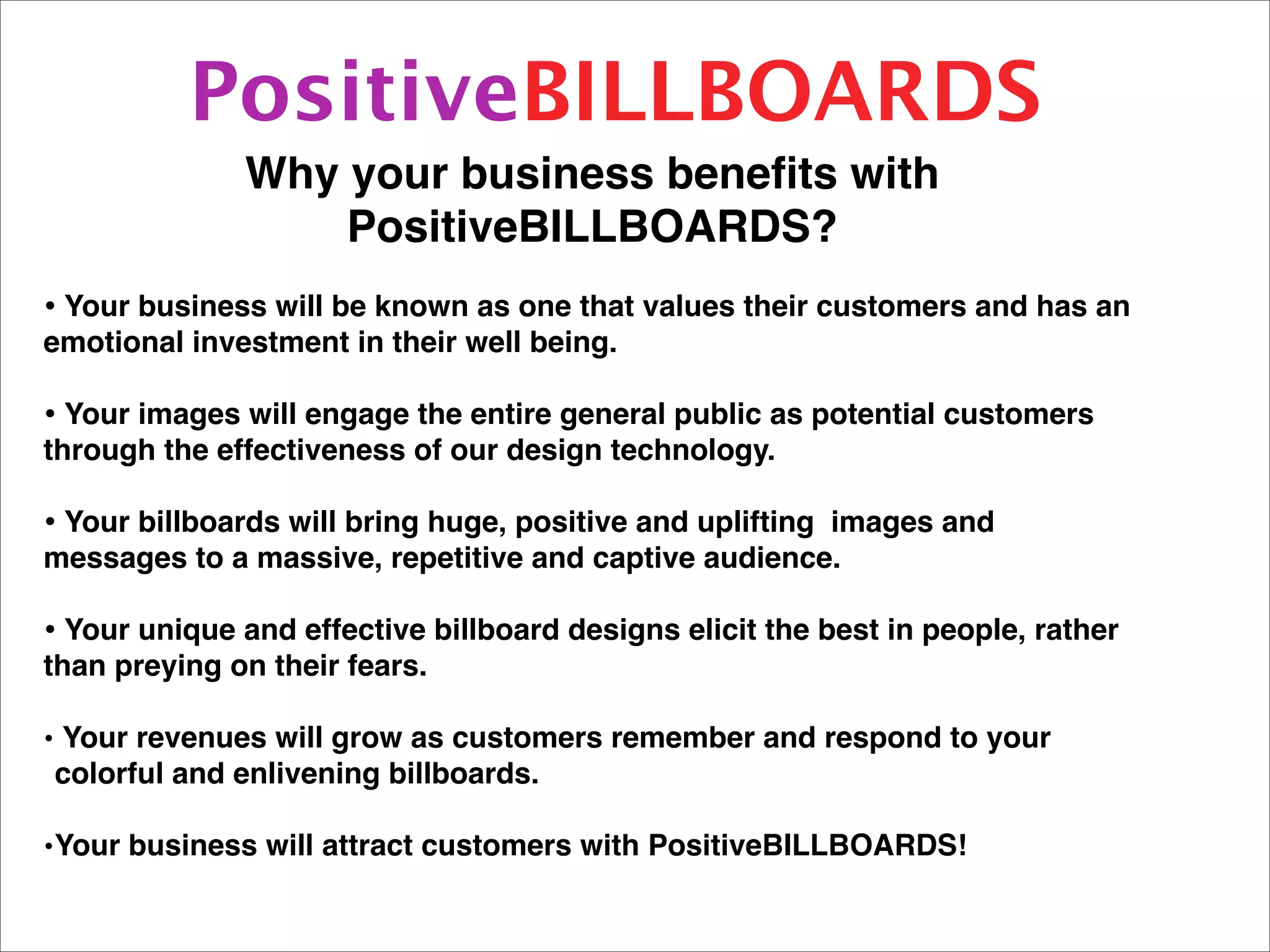 PositiveBILLBOARDS

Why your business benefits with PositiveBILLBOARDS?

• Your business will be known as one that values their customers and has an emotional investment in their well being.

• Your images will engage the entire general public as potential customers through the effectiveness of our design technology.

• Your billboards will bring huge, positive and uplifting images and messages to a massive, repetitive and captive audience.

• Your unique and effective billboard designs elicit the best in people, rather than preying on their fears.

• Your revenues will grow as customers remember and respond to your colorful and enlivening billboards.

•Your business will attract customers with PositiveBILLBOARDS!